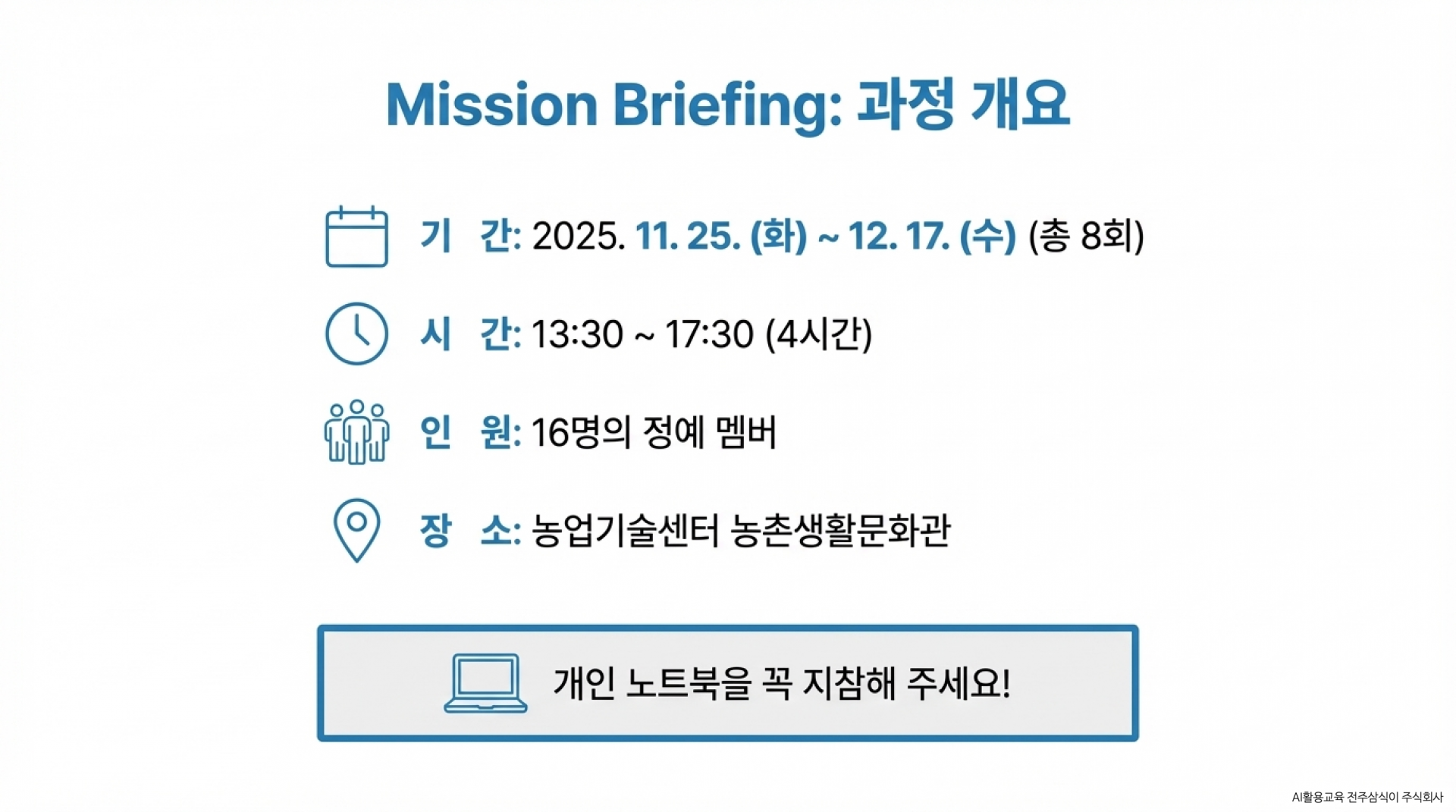 Mission Briefing: 과정 개요

기 간: 2025. 11. 25. (화) ~ 12. 17. (수) (총 8회)

시 간: 13:30 ~ 17:30 (4시간)

인 원: 16명의 정예 멤버

장 소: 농업기술센터 농촌생활문화관

개인 노트북을 꼭 지참해 주세요!

AI활용교육 전주삼식이 주식회사